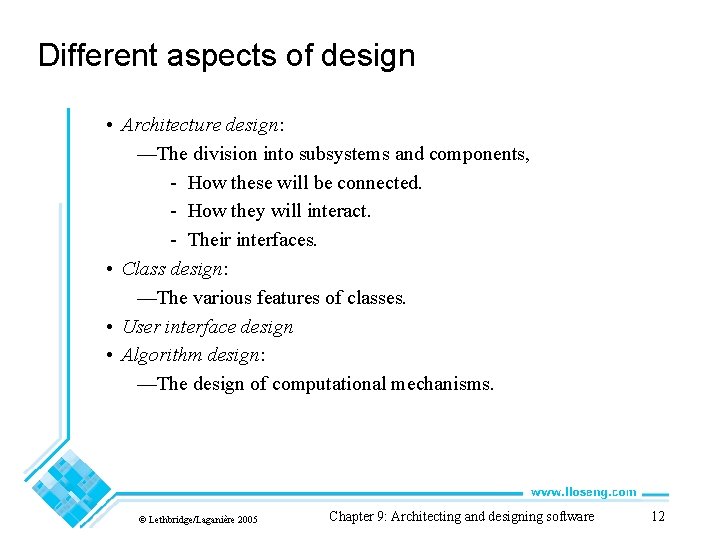 Different aspects of design

• Architecture design:
—The division into subsystems and components,
- How these will be connected.
- How they will interact.
- Their interfaces.
• Class design:
—The various features of classes.
• User interface design
• Algorithm design:
—The design of computational mechanisms.

www.lloseng.com

© Lethbridge/Laganière 2005

Chapter 9: Architecting and designing software

12